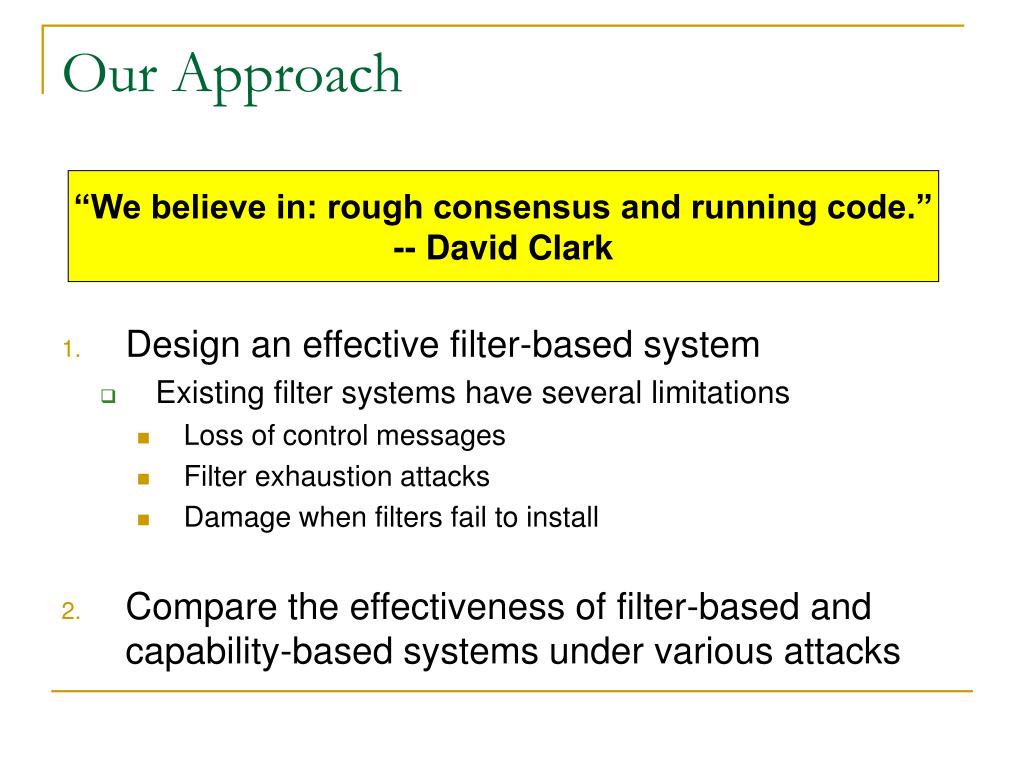 Our Approach

“We believe in: rough consensus and running code.”
-- David Clark

1. Design an effective filter-based system

Existing filter systems have several limitations

Loss of control messages

Filter exhaustion attacks

Damage when filters fail to install

2. Compare the effectiveness of filter-based and capability-based systems under various attacks